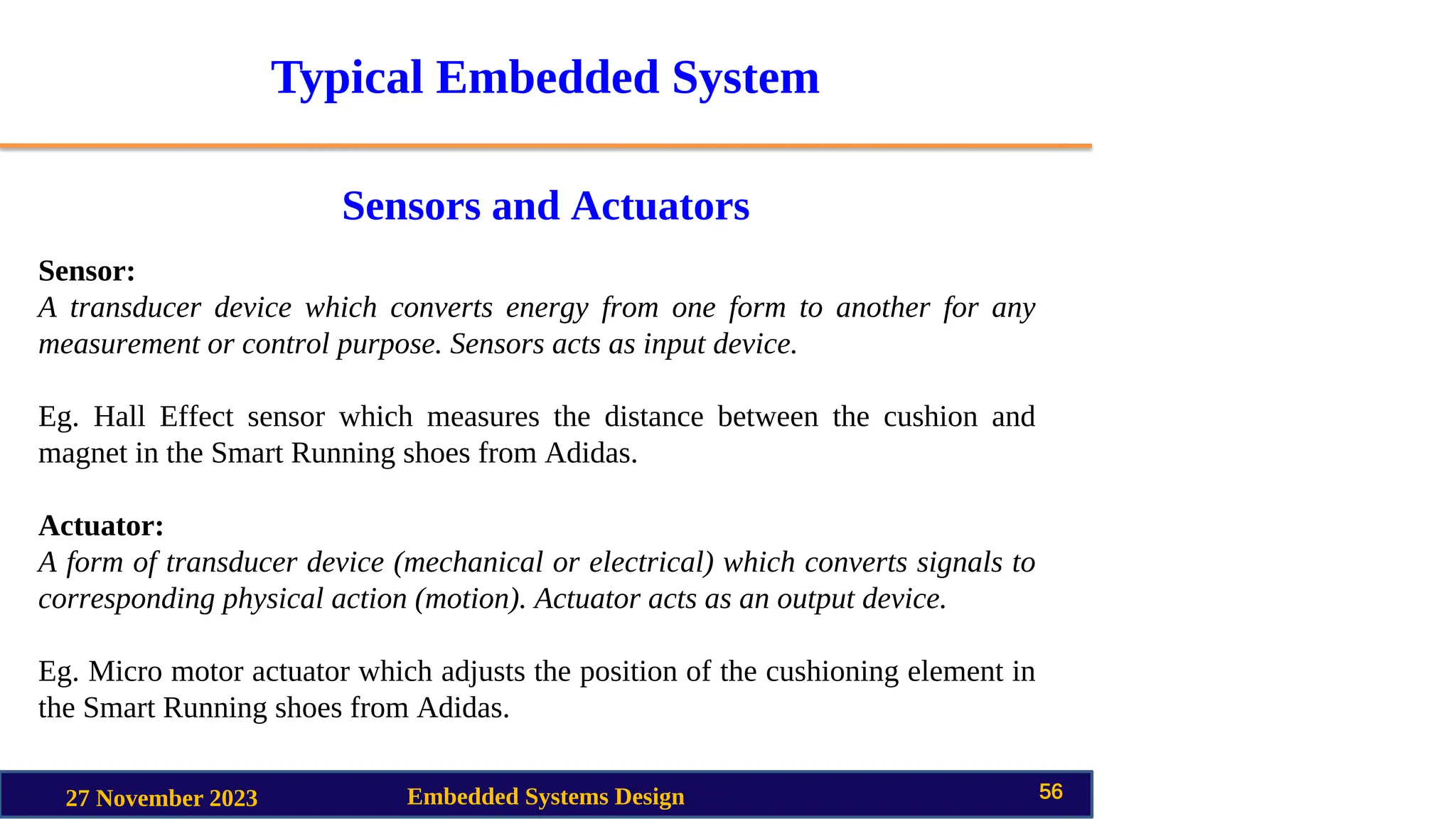 Typical Embedded System

Sensors and Actuators

Sensor:
A transducer device which converts energy from one form to another for any measurement or control purpose. Sensors acts as input device.

Eg. Hall Effect sensor which measures the distance between the cushion and magnet in the Smart Running shoes from Adidas.

Actuator:
A form of transducer device (mechanical or electrical) which converts signals to corresponding physical action (motion). Actuator acts as an output device.

Eg. Micro motor actuator which adjusts the position of the cushioning element in the Smart Running shoes from Adidas.

27 November 2023

Embedded Systems Design

56